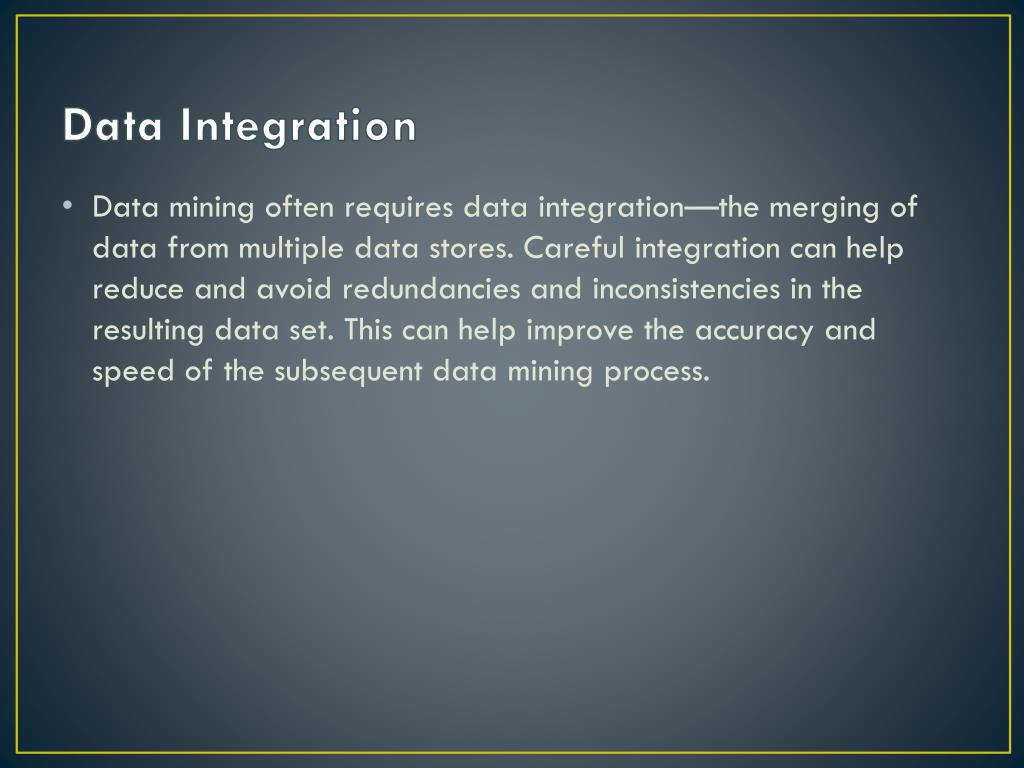 Data Integration

• Data mining often requires data integration—the merging of data from multiple data stores. Careful integration can help reduce and avoid redundancies and inconsistencies in the resulting data set. This can help improve the accuracy and speed of the subsequent data mining process.